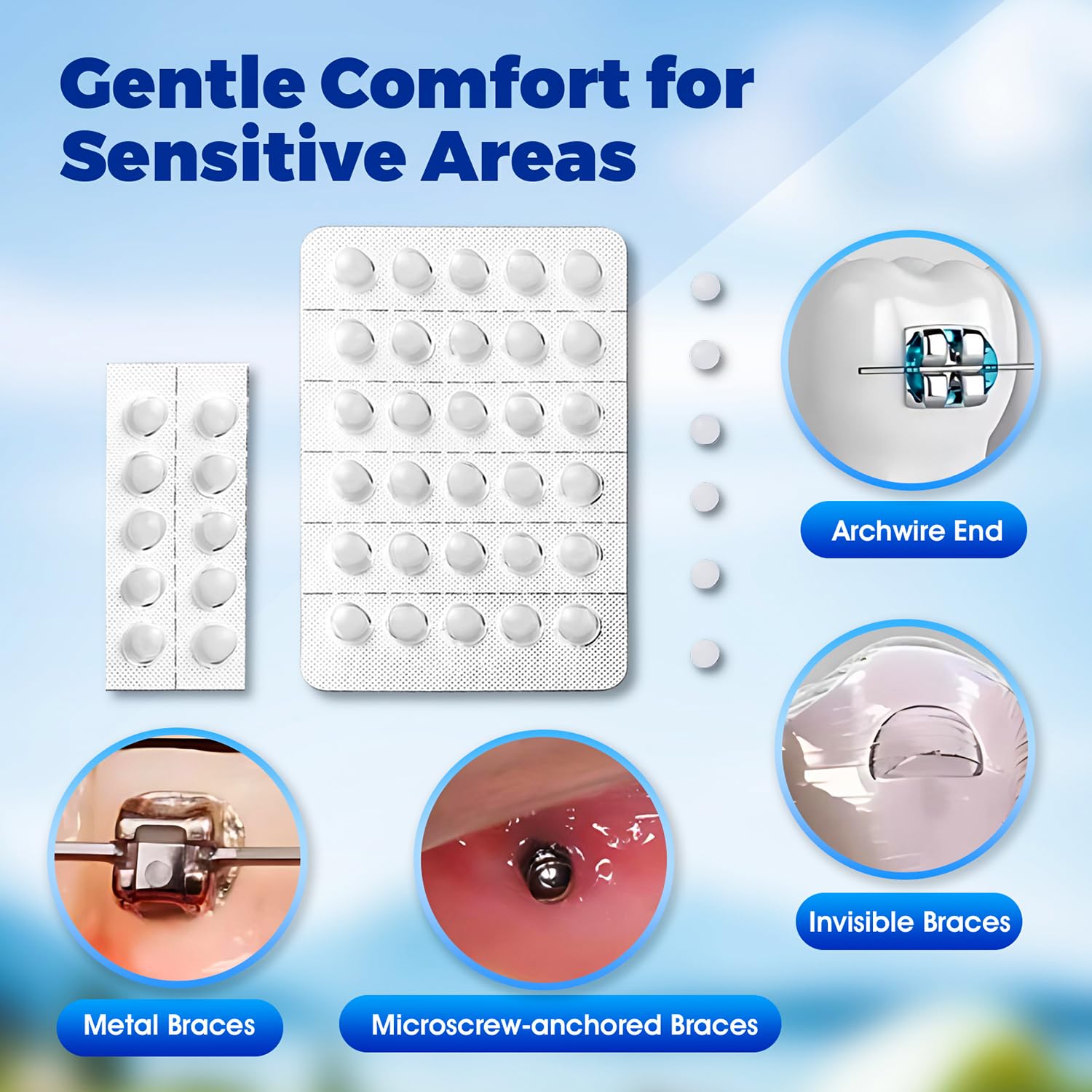 Gentle Comfort for Sensitive Areas

Archwire End

Invisible Braces

Metal Braces

Microscrew-anchored Braces